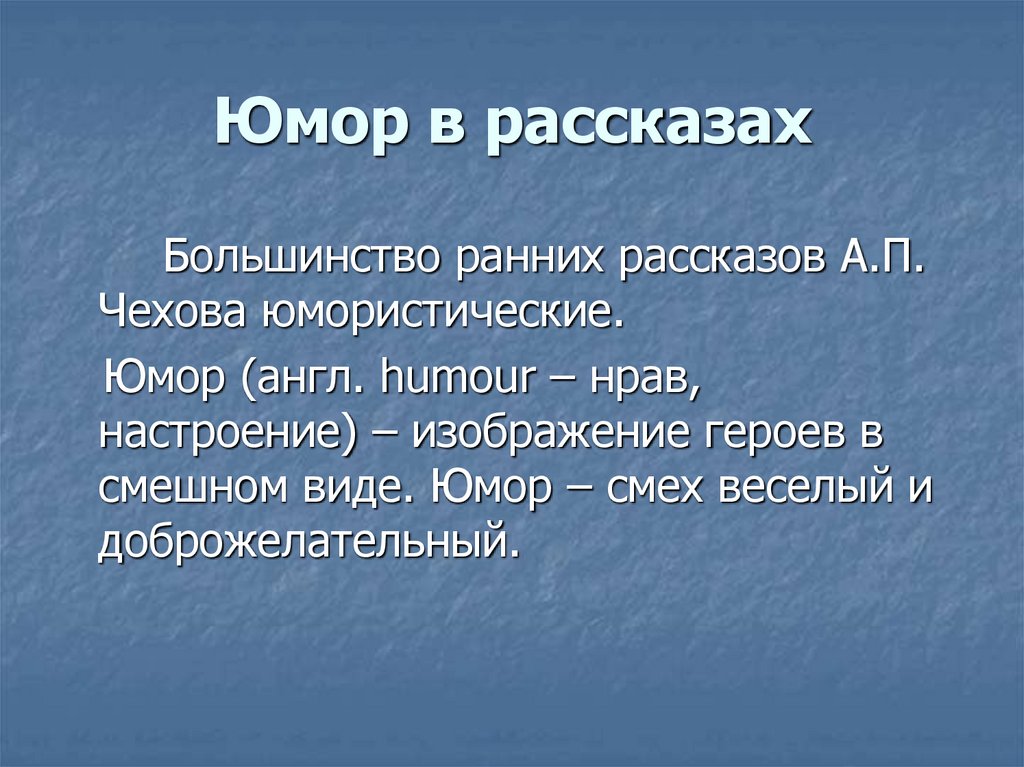 Юмор в рассказах

Большинство ранних рассказов А.П. Чехова юмористические.

Юмор (англ. humour – нрав, настроение) – изображение героев в смешном виде. Юмор – смех веселый и доброжелательный.